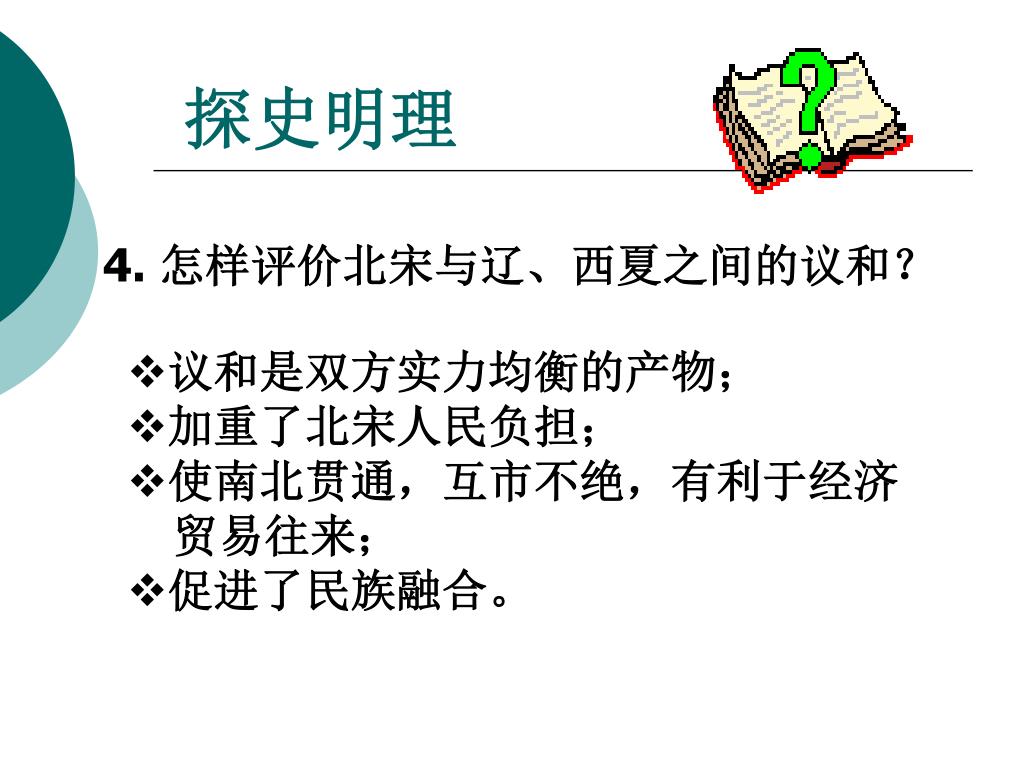 探史明理

4. 怎样评价北宋与辽、西夏之间的议和？

❖议和是双方实力均衡的产物；
❖加重了北宋人民负担；
❖使南北贯通，互市不绝，有利于经济贸易往来；
❖促进了民族融合。